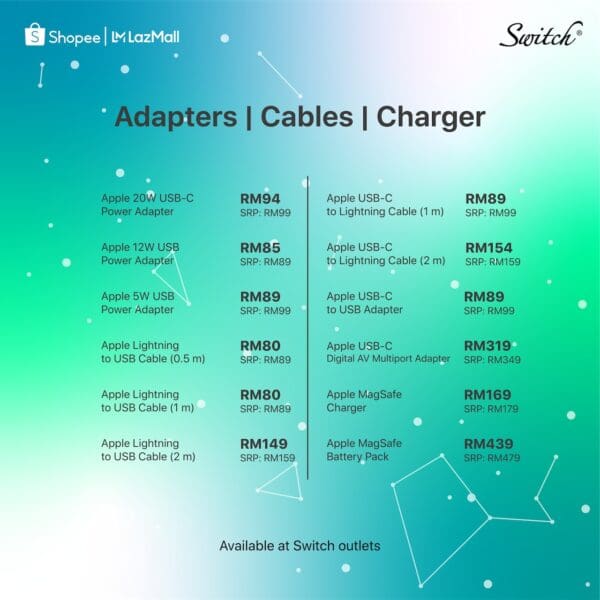 Shopee | LazMall

Switch®

Adapters | Cables | Charger

Apple 20W USB-C Power Adapter
RM94
SRP: RM99

Apple 12W USB Power Adapter
RM85
SRP: RM89

Apple 5W USB Power Adapter
RM89
SRP: RM99

Apple Lightning to USB Cable (0.5 m)
RM80
SRP: RM89

Apple Lightning to USB Cable (1 m)
RM80
SRP: RM89

Apple Lightning to USB Cable (2 m)
RM149
SRP: RM159

Apple USB-C to Lightning Cable (1 m)
RM89
SRP: RM99

Apple USB-C to Lightning Cable (2 m)
RM154
SRP: RM159

Apple USB-C to USB Adapter
RM89
SRP: RM99

Apple USB-C Digital AV Multiport Adapter
RM319
SRP: RM349

Apple MagSafe Charger
RM169
SRP: RM179

Apple MagSafe Battery Pack
RM439
SRP: RM479

Available at Switch outlets